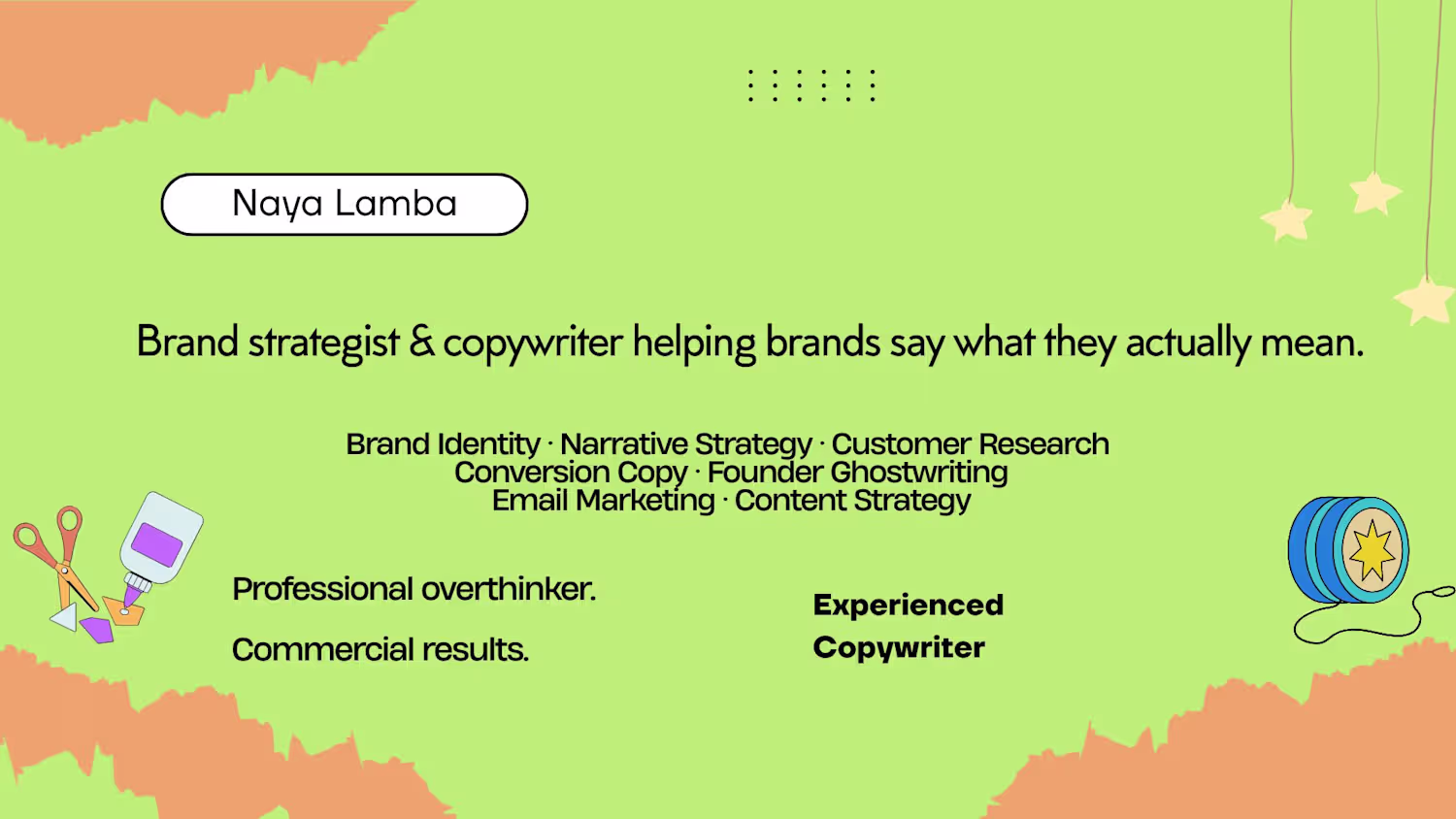 Naya Lamba

Brand strategist & copywriter helping brands say what they actually mean.

Brand Identity · Narrative Strategy · Customer Research
Conversion Copy · Founder Ghostwriting
Email Marketing · Content Strategy

Professional overthinker.

Commercial results.

Experienced Copywriter